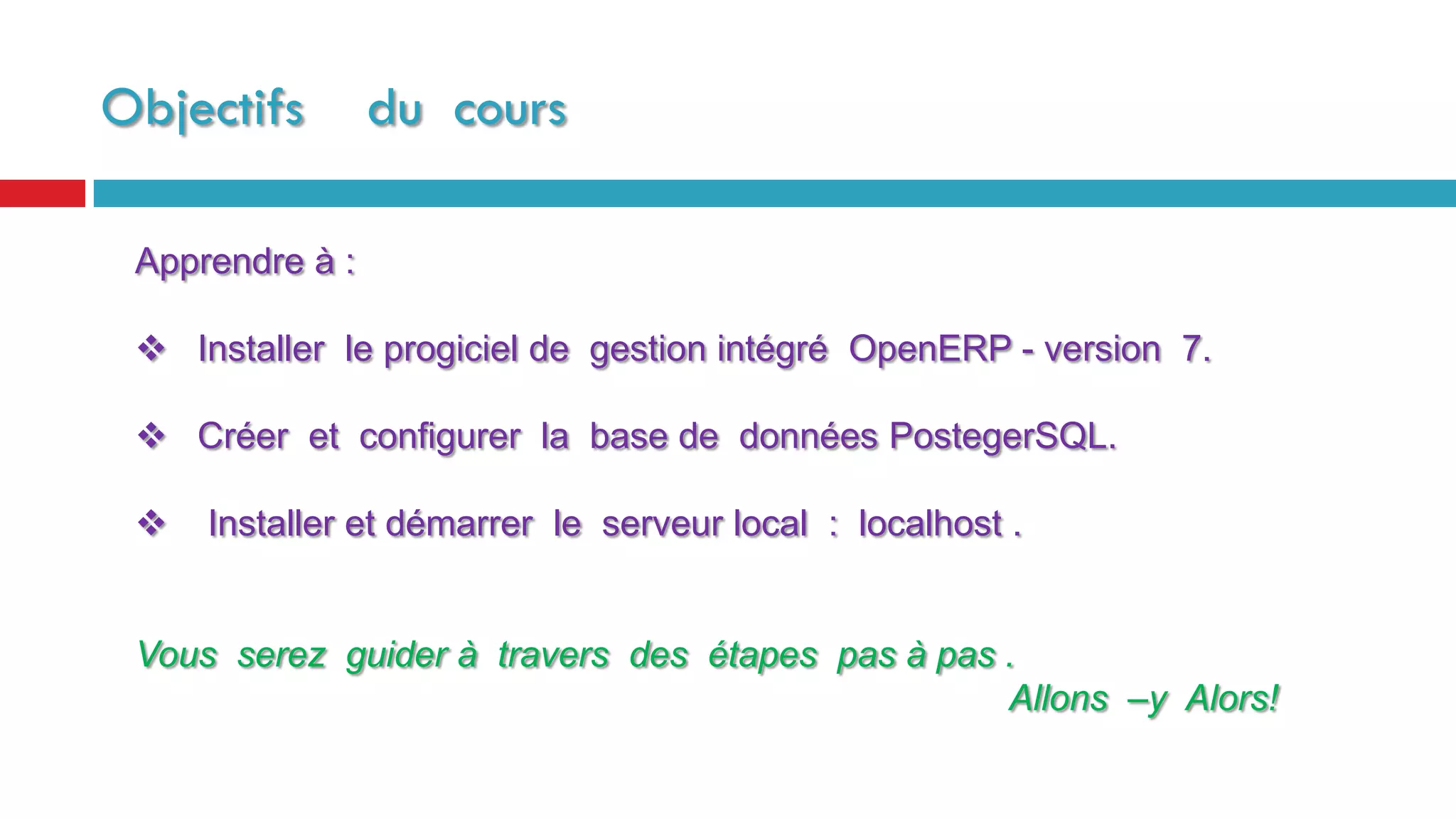 Objectifs du cours

Apprendre à :

❖ Installer le progiciel de gestion intégré OpenERP - version 7.

❖ Créer et configurer la base de données PostegerSQL.

❖ Installer et démarrer le serveur local : localhost .

Vous serez guider à travers des étapes pas à pas .
Allons –y Alors!